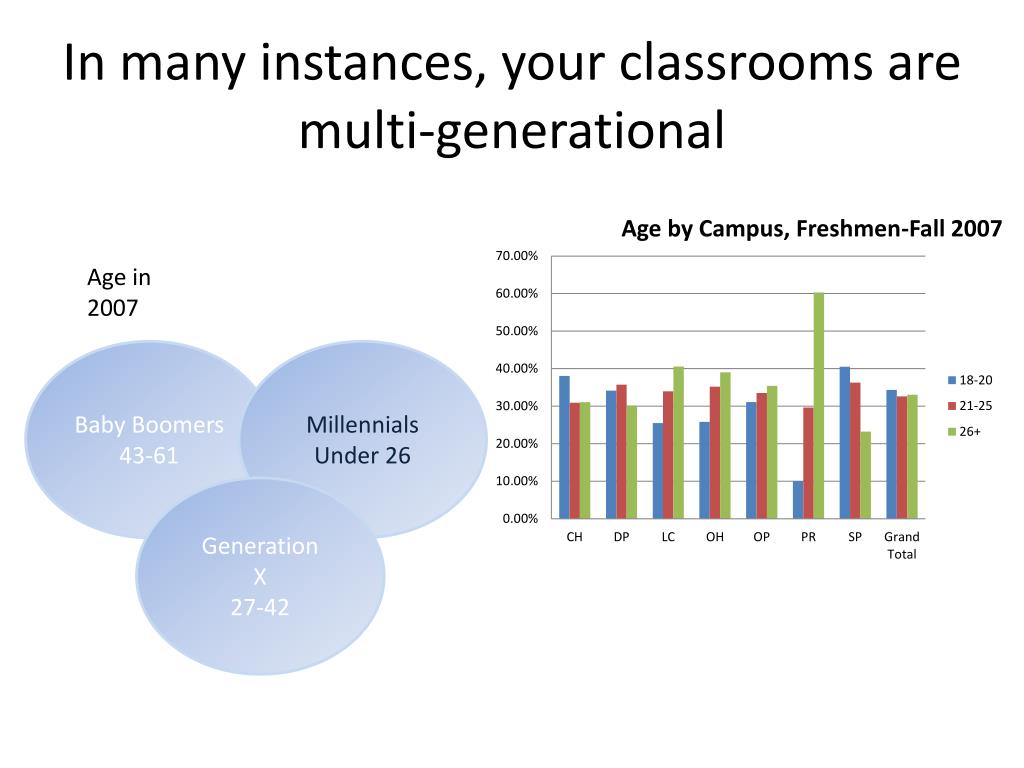 In many instances, your classrooms are multi-generational

Age in 2007

Baby Boomers
43-61

Millennials
Under 26

Generation
X
27-42

Age by Campus, Freshmen-Fall 2007

70.00%
60.00%
50.00%
40.00%
30.00%
20.00%
10.00%
0.00%

CH DP LC OH OP PR SP Grand Total

18-20
21-25
26+